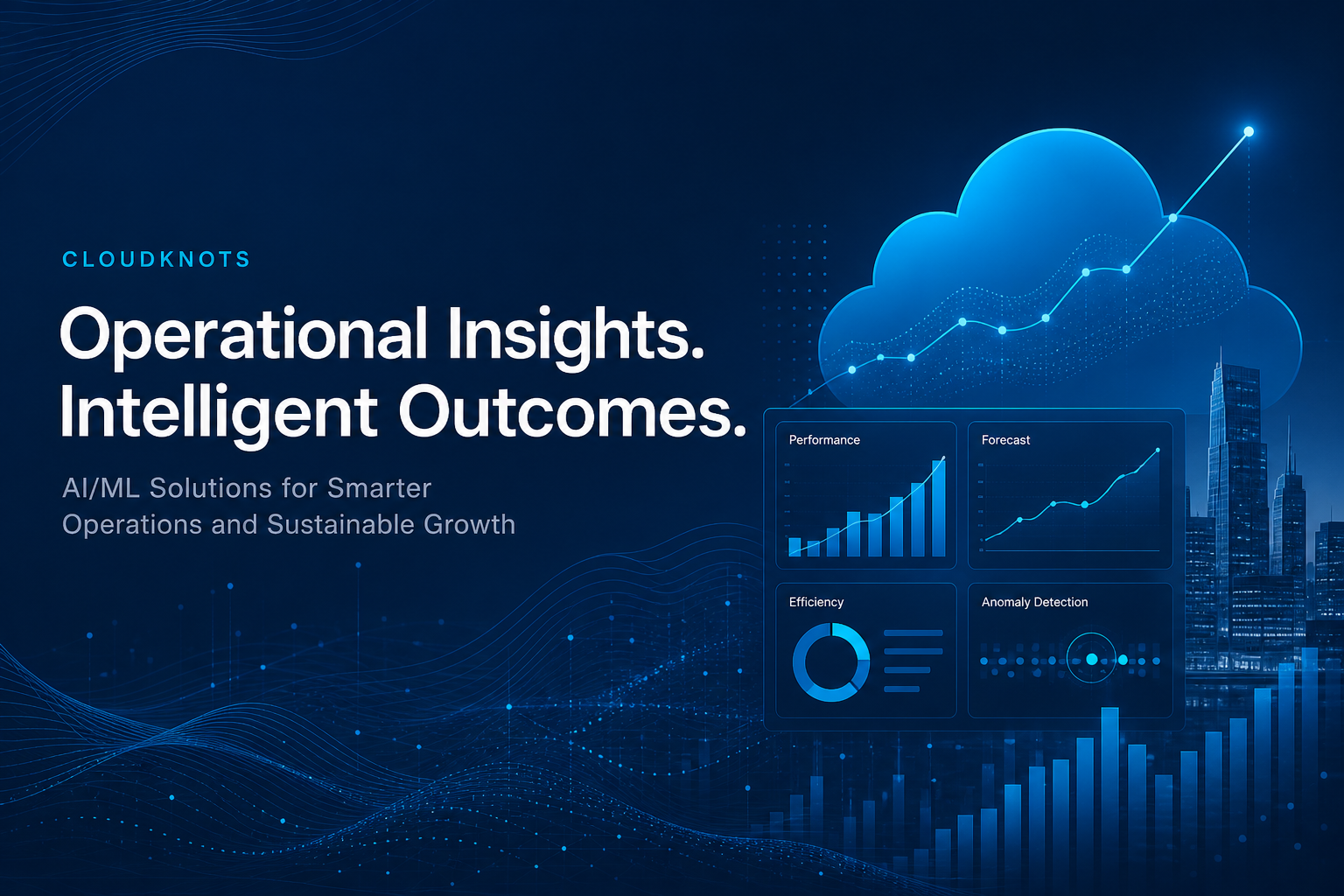 CLOUDKNOTS

Operational Insights. Intelligent Outcomes.

AI/ML Solutions for Smarter Operations and Sustainable Growth

Performance

Forecast

Efficiency

Anomaly Detection